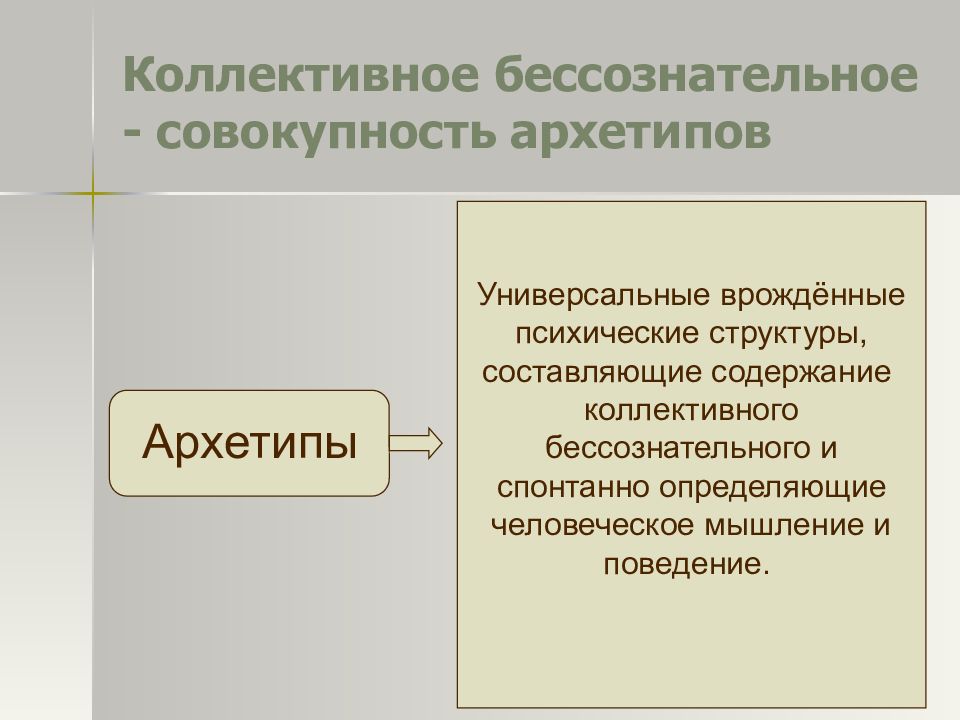 Коллективное бессознательное - совокупность архетипов

Архетипы

Универсальные врождённые психические структуры, составляющие содержание коллективного бессознательного и спонтанно определяющие человеческое мышление и поведение.